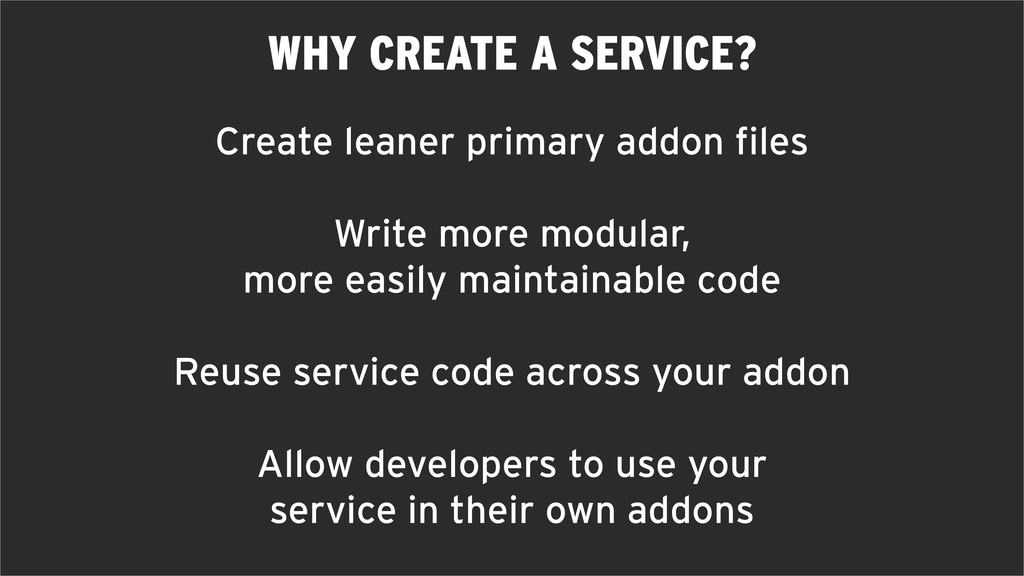 WHY CREATE A SERVICE?

Create leaner primary addon files

Write more modular, more easily maintainable code

Reuse service code across your addon

Allow developers to use your service in their own addons